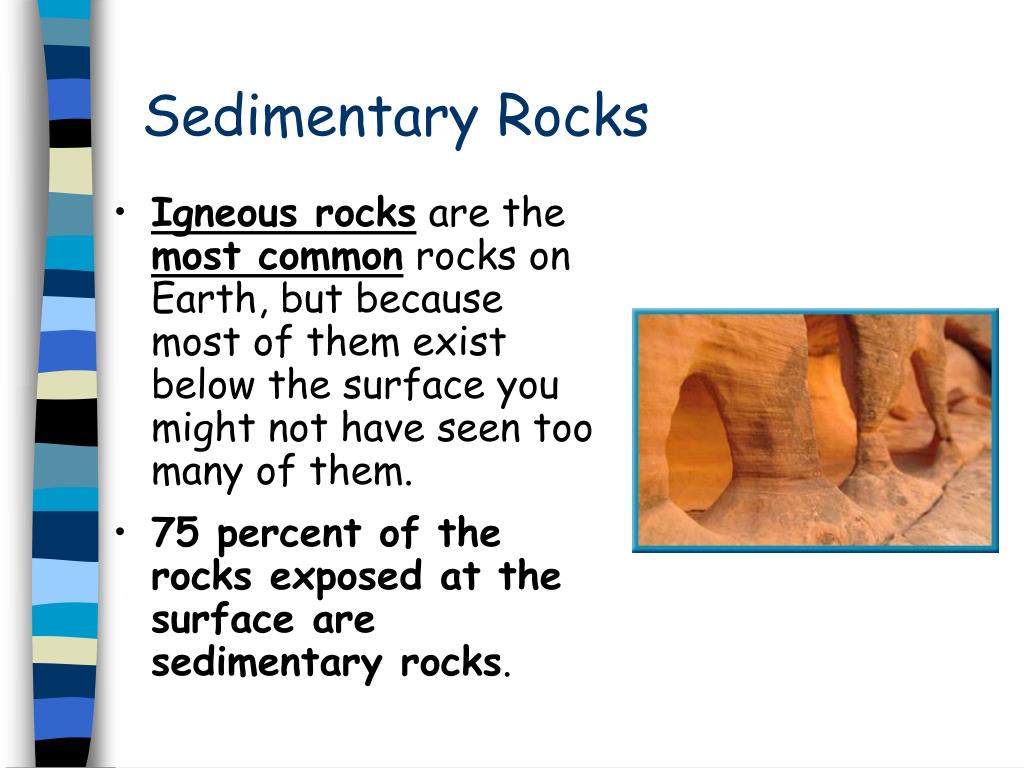 Sedimentary Rocks

• Igneous rocks are the most common rocks on Earth, but because most of them exist below the surface you might not have seen too many of them.

• 75 percent of the rocks exposed at the surface are sedimentary rocks.